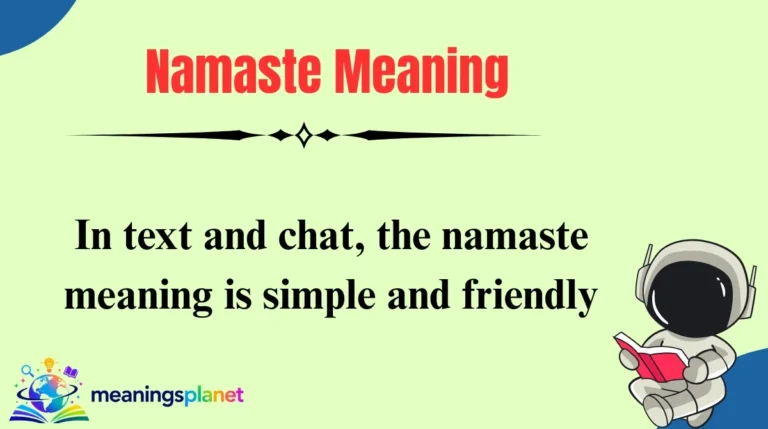 Namaste Meaning

In text and chat, the namaste meaning is simple and friendly

meaningsplanet